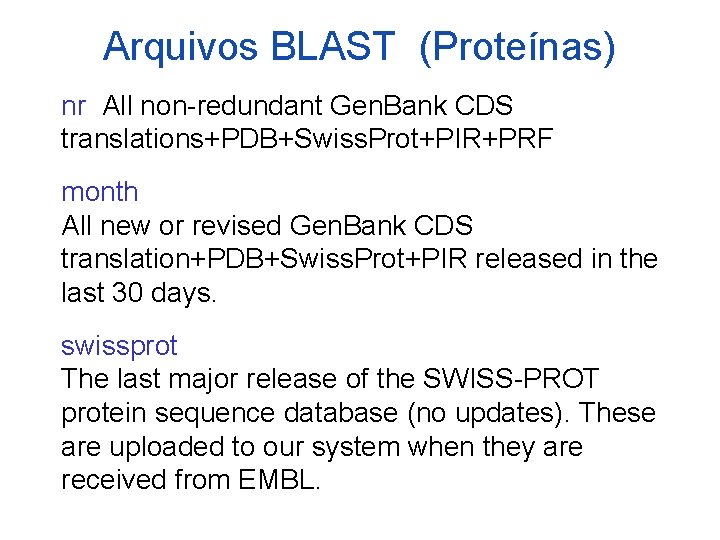 Arquivos BLAST (Proteínas)

nr All non-redundant GenBank CDS translations+PDB+SwissProt+PIR+PRF

month
All new or revised GenBank CDS translation+PDB+SwissProt+PIR released in the last 30 days.

swissprot
The last major release of the SWISS-PROT protein sequence database (no updates). These are uploaded to our system when they are received from EMBL.